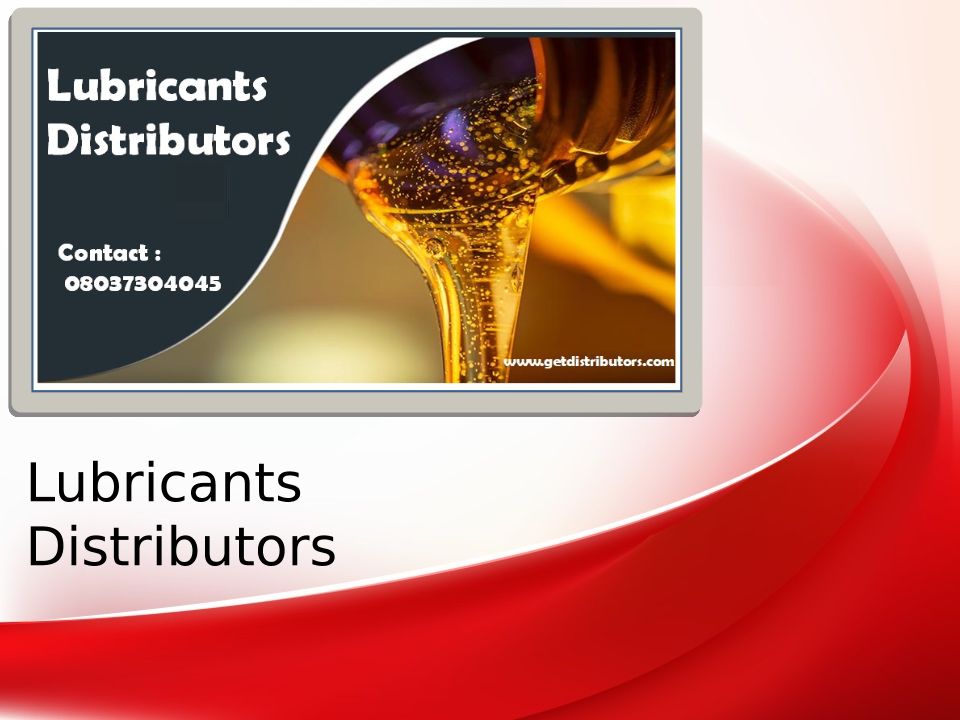 Lubricants Distributors

Contact :
08037304045

www.getdistributors.com

Lubricants Distributors